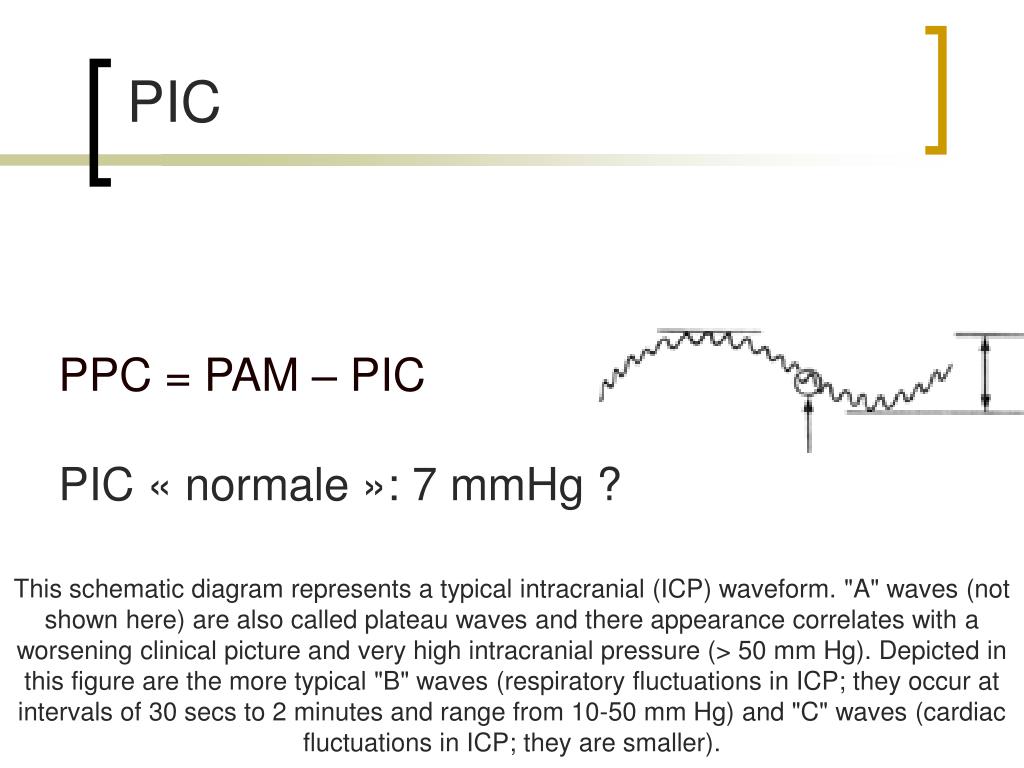 PIC

PPC = PAM – PIC

PIC « normale »: 7 mmHg ?

This schematic diagram represents a typical intracranial (ICP) waveform. "A" waves (not shown here) are also called plateau waves and there appearance correlates with a worsening clinical picture and very high intracranial pressure (> 50 mm Hg). Depicted in this figure are the more typical "B" waves (respiratory fluctuations in ICP; they occur at intervals of 30 secs to 2 minutes and range from 10-50 mm Hg) and "C" waves (cardiac fluctuations in ICP; they are smaller).